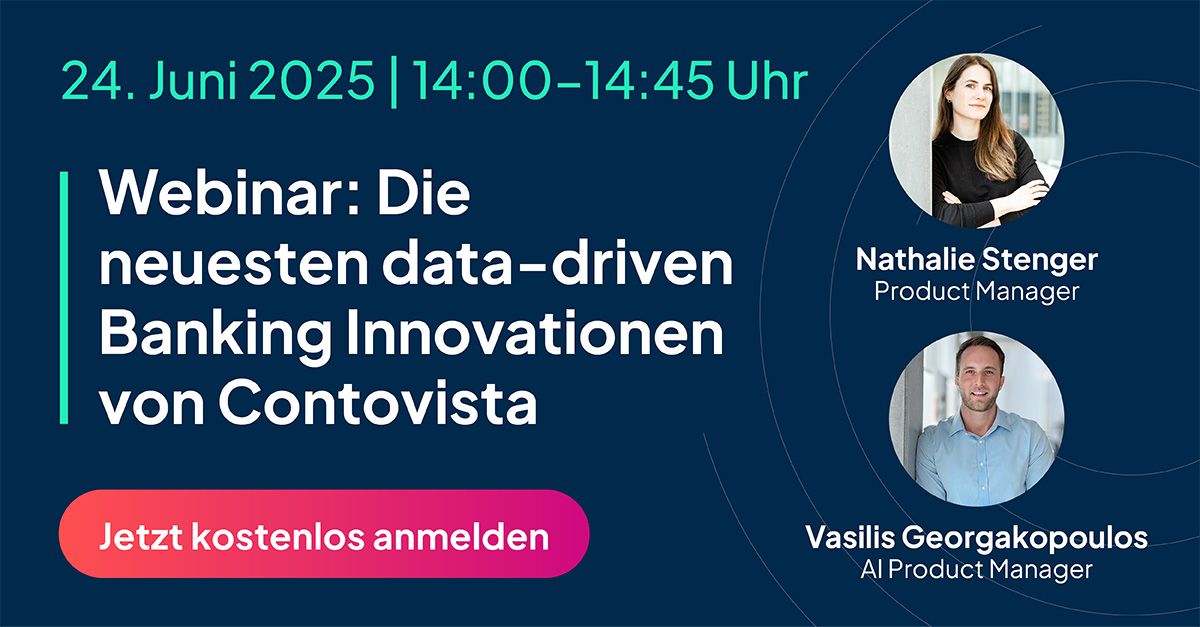 24. Juni 2025 | 14:00–14:45 Uhr

Webinar: Die neuesten data-driven Banking Innovationen von Contovista

Jetzt kostenlos anmelden

Nathalie Stenger
Product Manager

Vasilis Georgakopoulos
AI Product Manager